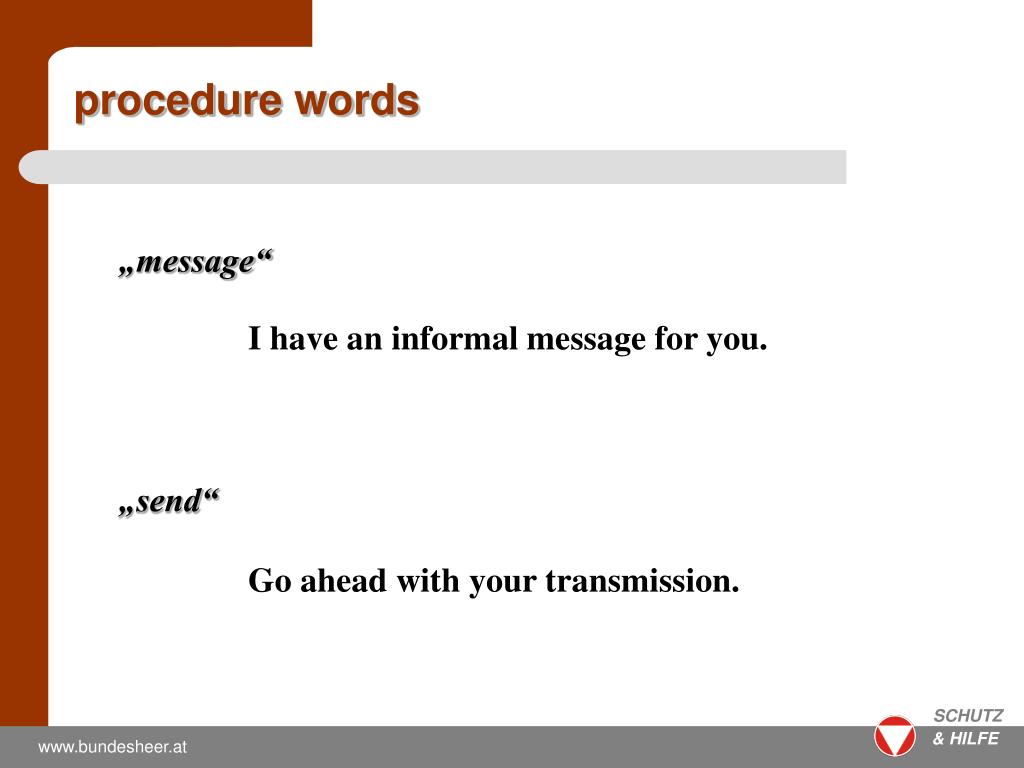 procedure words

„message“

I have an informal message for you.

„send“

Go ahead with your transmission.

www.bundesheer.at

SCHUTZ & HILFE